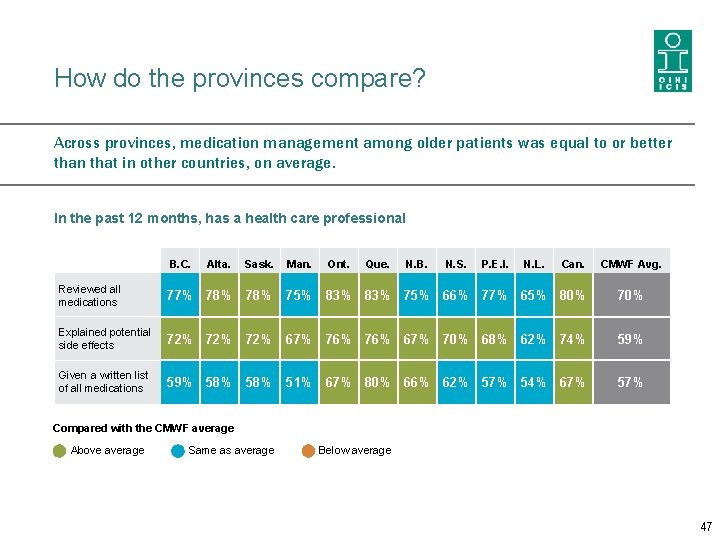 How do the provinces compare?

CIHI ICIS

Across provinces, medication management among older patients was equal to or better than that in other countries, on average.

In the past 12 months, has a health care professional

| | B.C. | Alta. | Sask. | Man. | Ont. | Que. | N.B. | N.S. | P.E.I. | N.L. | Can. | CMWF Avg. |
|---|---|---|---|---|---|---|---|---|---|---|---|---|
| Reviewed all medications | 77% | 78% | 78% | 75% | 83% | 83% | 75% | 66% | 77% | 65% | 80% | 70% |
| Explained potential side effects | 72% | 72% | 72% | 67% | 76% | 76% | 67% | 70% | 68% | 62% | 74% | 59% |
| Given a written list of all medications | 59% | 58% | 58% | 51% | 67% | 80% | 66% | 62% | 57% | 54% | 67% | 57% |

Compared with the CMWF average

Above average Same as average Below average

47